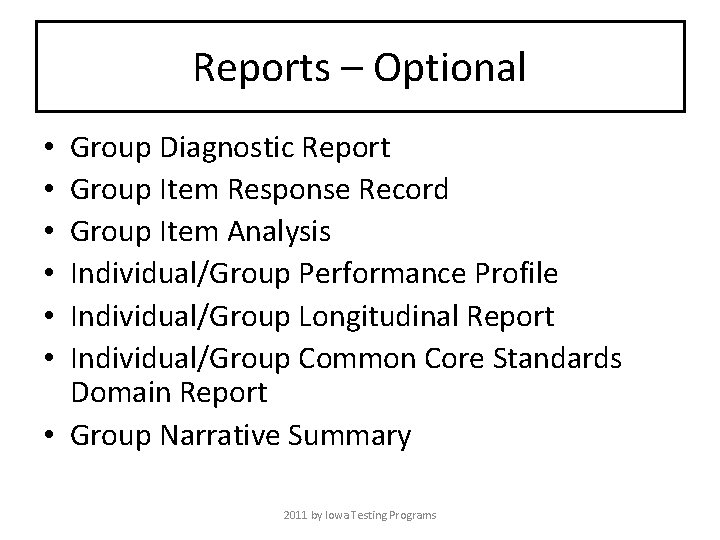 Reports – Optional

• Group Diagnostic Report
• Group Item Response Record
• Group Item Analysis
• Individual/Group Performance Profile
• Individual/Group Longitudinal Report
• Individual/Group Common Core Standards Domain Report
• Group Narrative Summary

2011 by Iowa Testing Programs